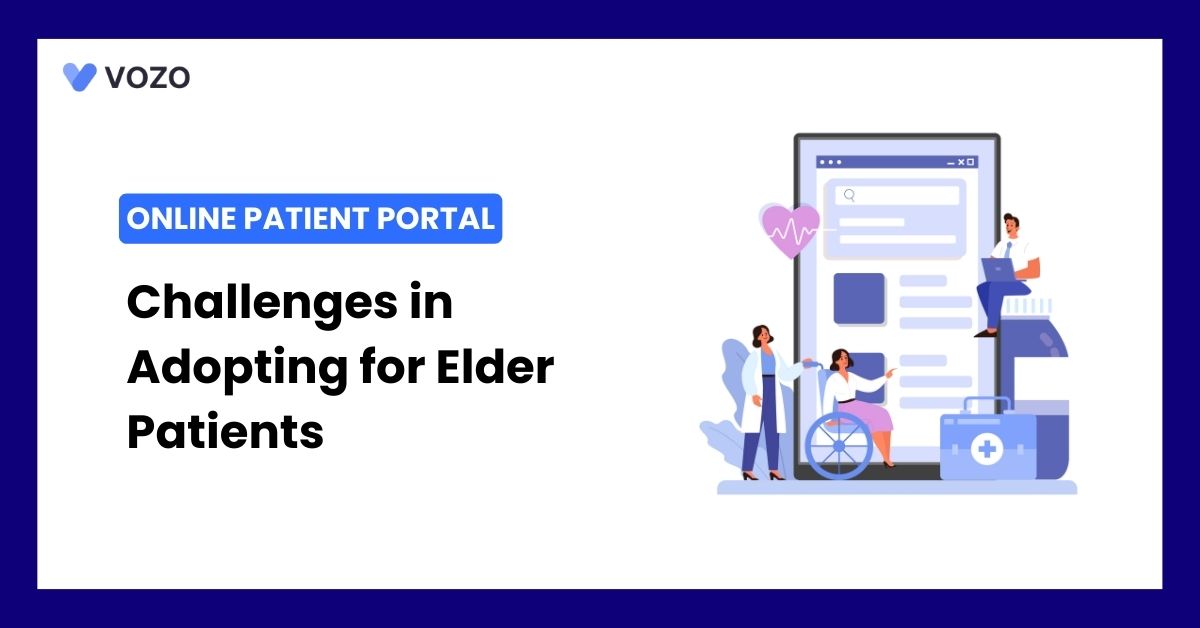 VOZO

ONLINE PATIENT PORTAL

Challenges in Adopting for Elder Patients